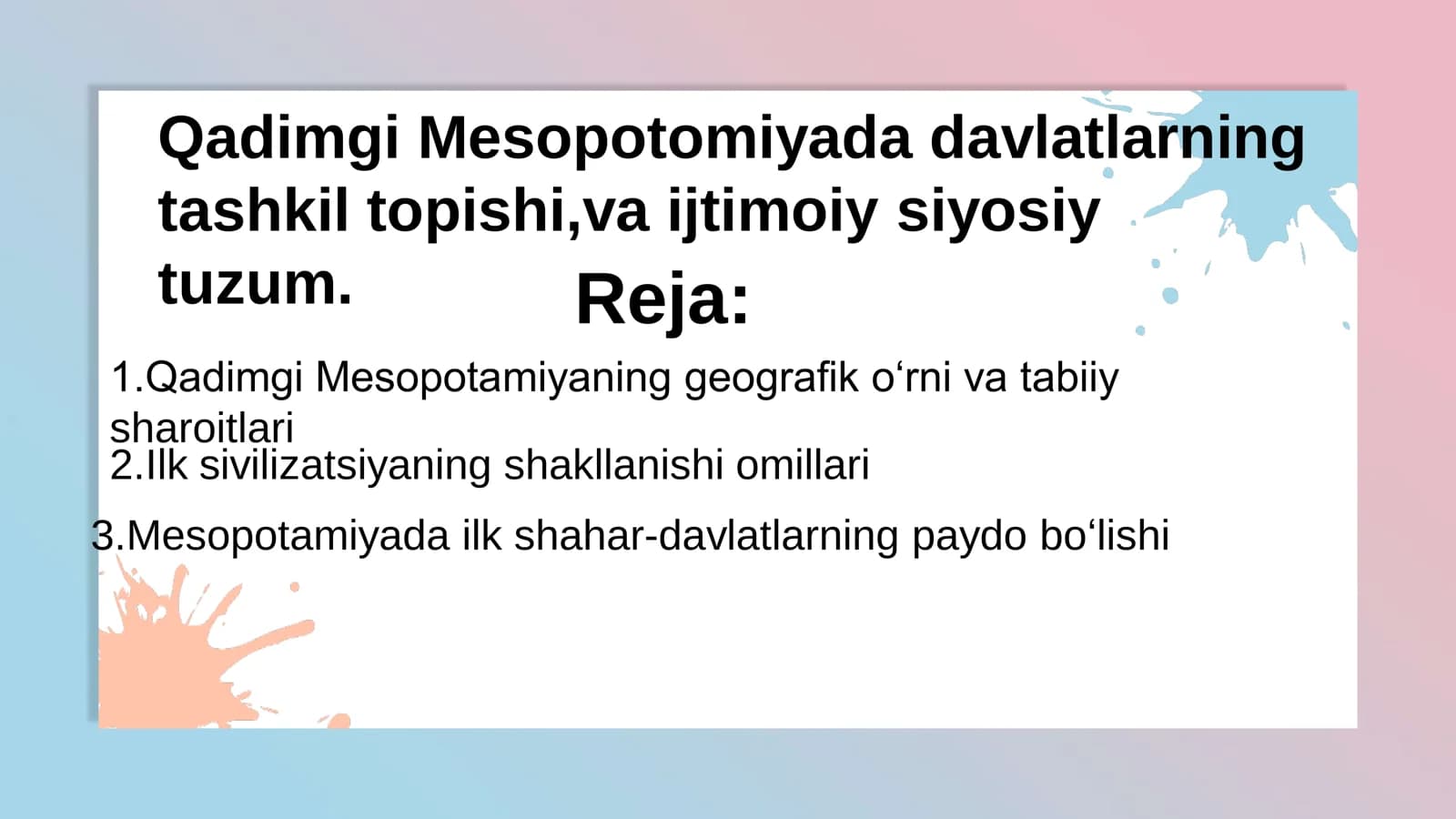 Qadimgi Mesopotomiyada davlatlarning tashkil topishi,va ijtimoiy siyosiy tuzum.

Reja:

1.Qadimgi Mesopotamiyaning geografik o‘rni va tabiiy sharoitlari
2.Ilk sivilizatsiyaning shakllanishi omillari

3.Mesopotamiyada ilk shahar-davlatlarning paydo bo‘lishi